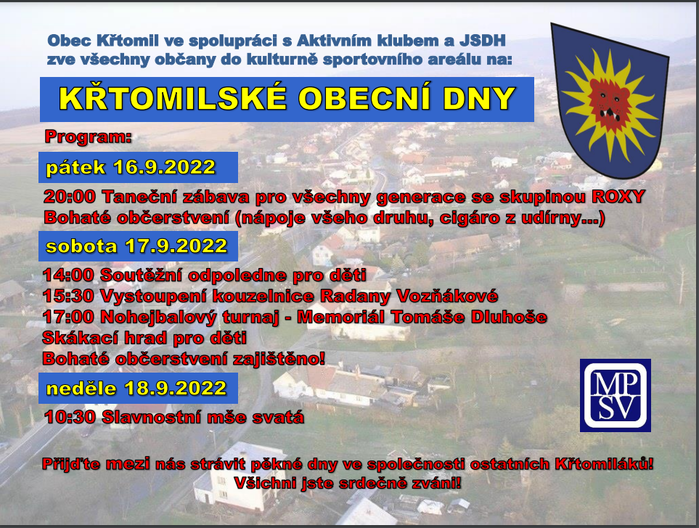 Obec Křtomil ve spolupráci s Aktivním klubem a JSDH zve všechny občany do kulturně sportovního areálu na:

KŘTOMILSKÉ OBECNÍ DNY

Program:

pátek 16.9.2022

20:00 Taneční zábava pro všechny generace se skupinou ROXY
Bohaté občerstvení (nápoje všeho druhu, cigáro z udírny...)

sobota 17.9.2022

14:00 Soutěžní odpoledne pro děti
15:30 Vystoupení kouzelnice Radany Vozňákové
17:00 Nohejbalový turnaj - Memoriál Tomáše Dluhoše
Skákací hrad pro děti
Bohaté občerstvení zajištěno!

neděle 18.9.2022

10:30 Slavnostní mše svatá

MP SV

Přijďte mezi nás strávit pěkné dny ve společnosti ostatních Křtomiláků!
Všichni jste srdečně zváni!